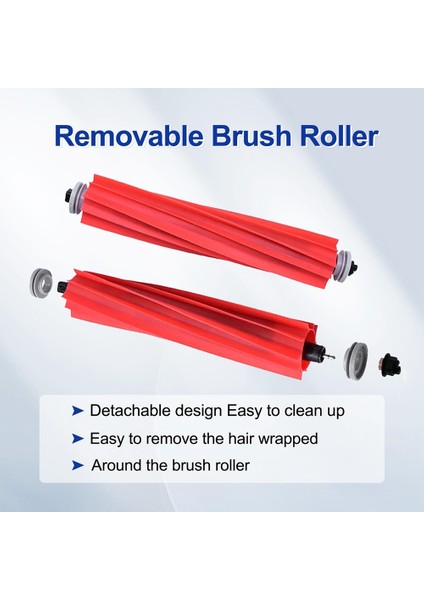 Removable Brush Roller

➤ Detachable design Easy to clean up
➤ Easy to remove the hair wrapped
➤ Around the brush roller